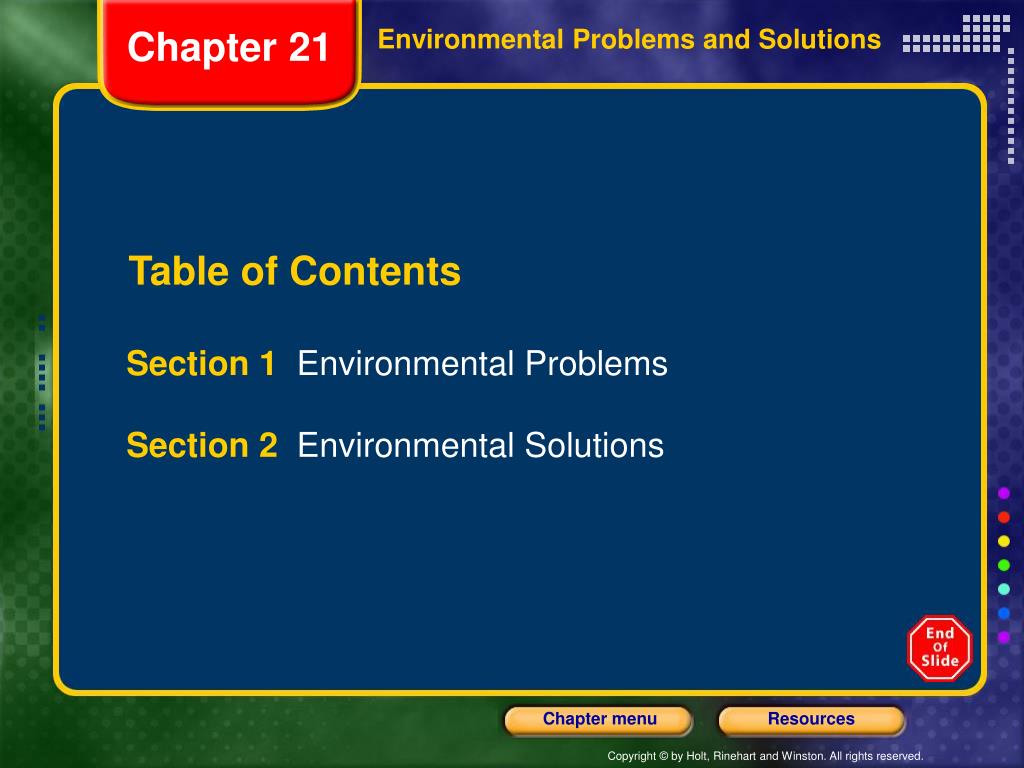 Chapter 21

Environmental Problems and Solutions

Table of Contents

Section 1 Environmental Problems

Section 2 Environmental Solutions

End Of Slide

Chapter menu

Resources

Copyright © by Holt, Rinehart and Winston. All rights reserved.